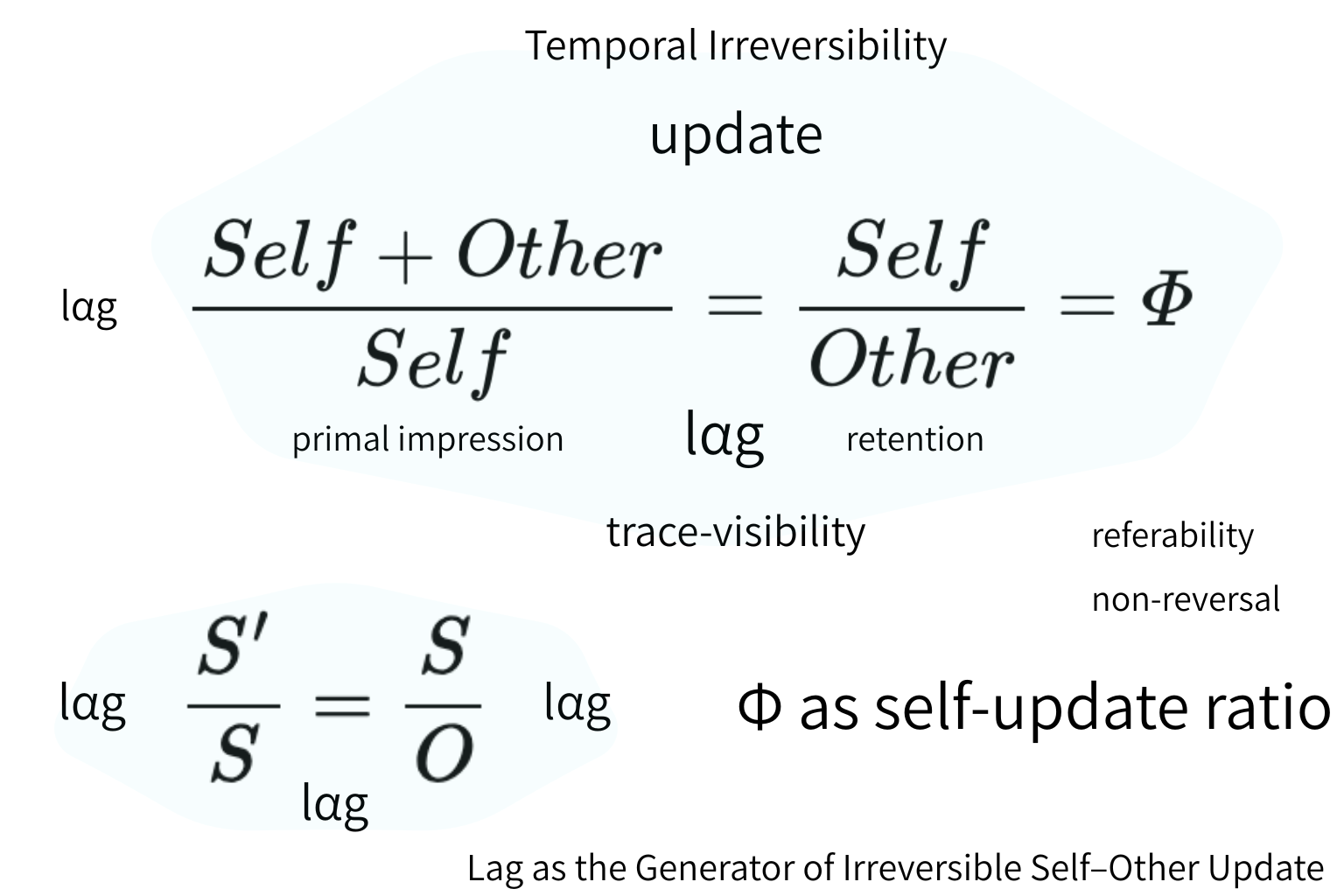 Temporal Irreversibility

update

lag $\frac{Self + Other}{Self} = \frac{Self}{Other} = \Phi$

primal impression lag retention

trace-visibility

referability

non-reversal

lag $\frac{S'}{S} = \frac{S}{O}$ lag

lag

Φ as self-update ratio

Lag as the Generator of Irreversible Self–Other Update